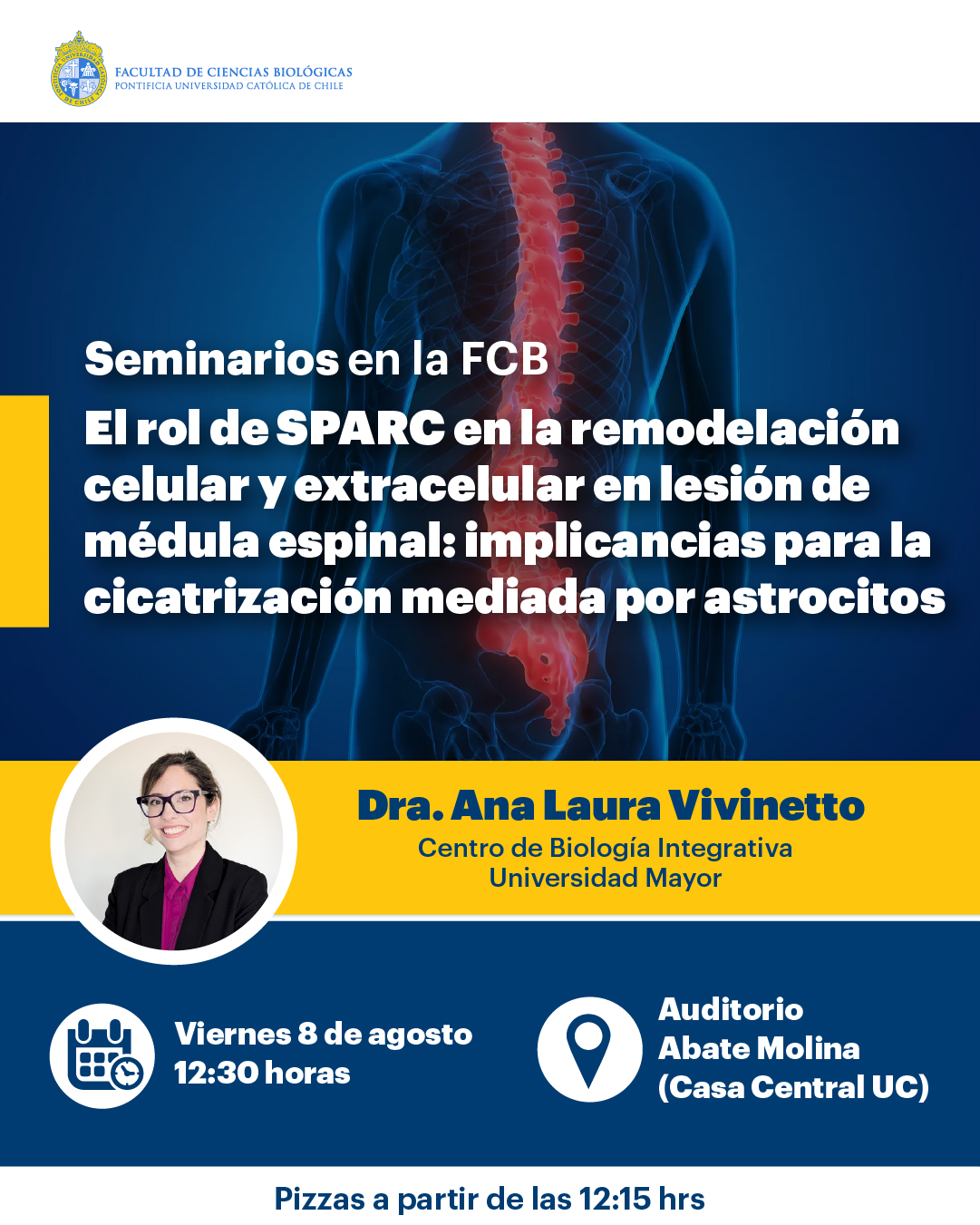 FACULTAD DE CIENCIAS BIOLÓGICAS
PONTIFICIA UNIVERSIDAD CATÓLICA DE CHILE

Seminarios en la FCB
El rol de SPARC en la remodelación celular y extracelular en lesión de médula espinal: implicancias para la cicatrización mediada por astrocitos

Dra. Ana Laura Vivinetto
Centro de Biología Integrativa
Universidad Mayor

Viernes 8 de agosto
12:30 horas

Auditorio
Abate Molina
(Casa Central UC)

Pizzas a partir de las 12:15 hrs